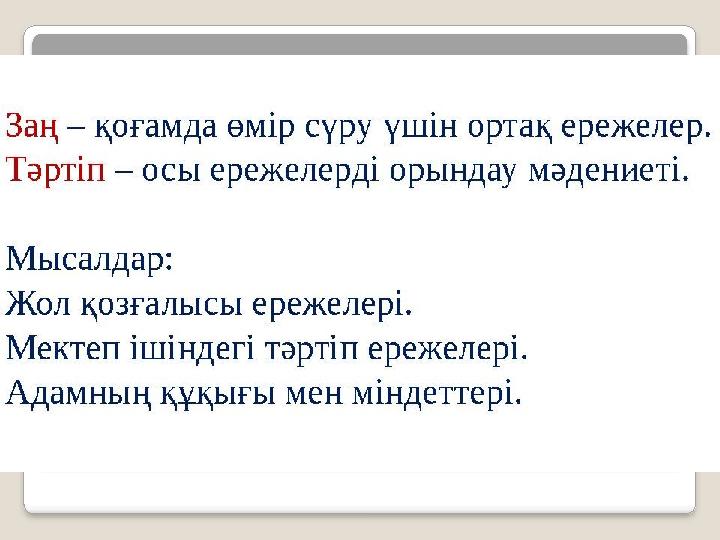 Заң – қоғамда өмір сүру үшін ортақ ережелер.
Тәртіп – осы ережелерді орындау мәдениеті.

Мысалдар:
Жол қозғалысы ережелері.
Мектеп ішіндегі тәртіп ережелері.
Адамның құқығы мен міндеттері.